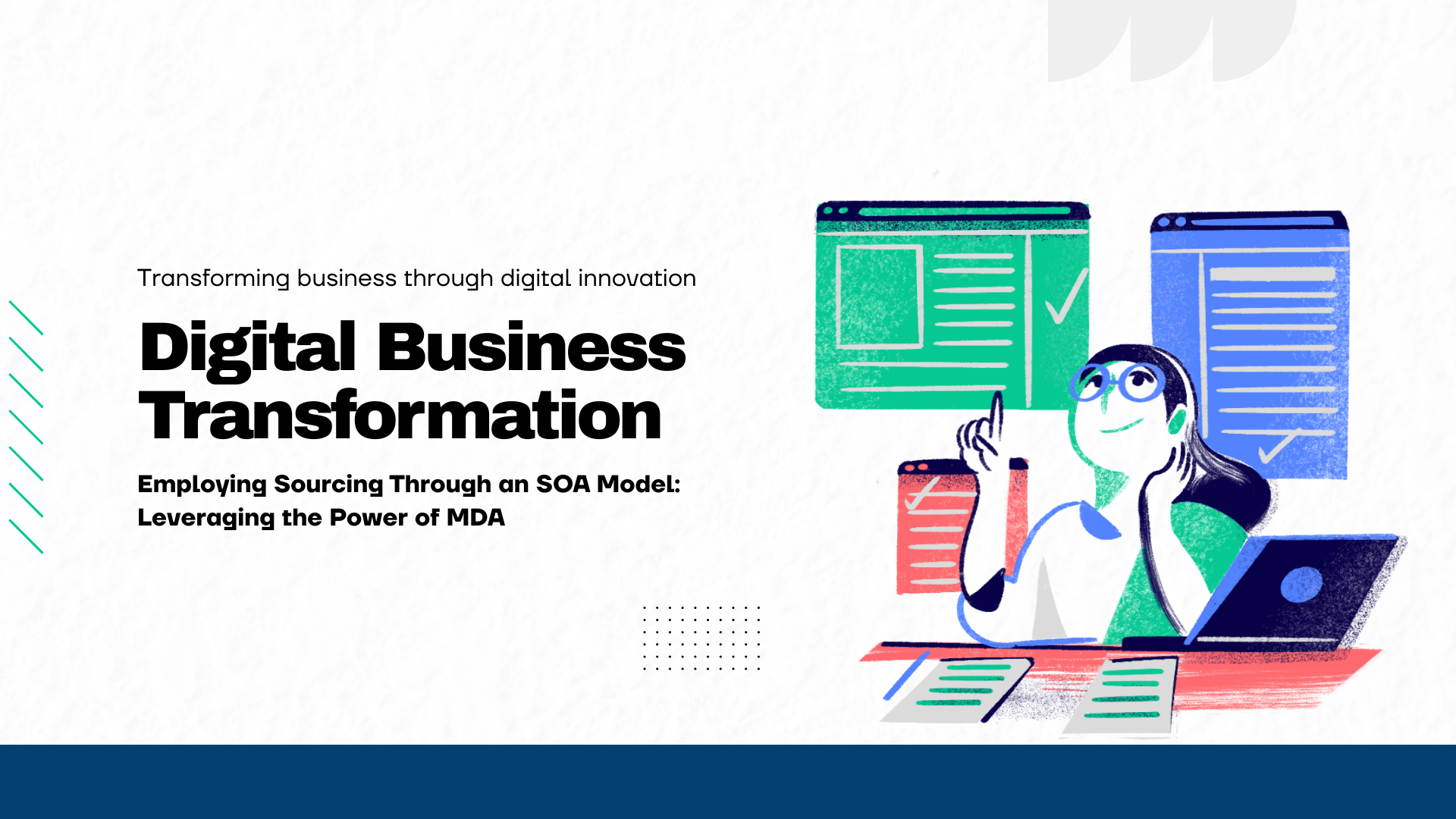 Transforming business through digital innovation

Digital Business Transformation

Employing Sourcing Through an SOA Model: Leveraging the Power of MDA